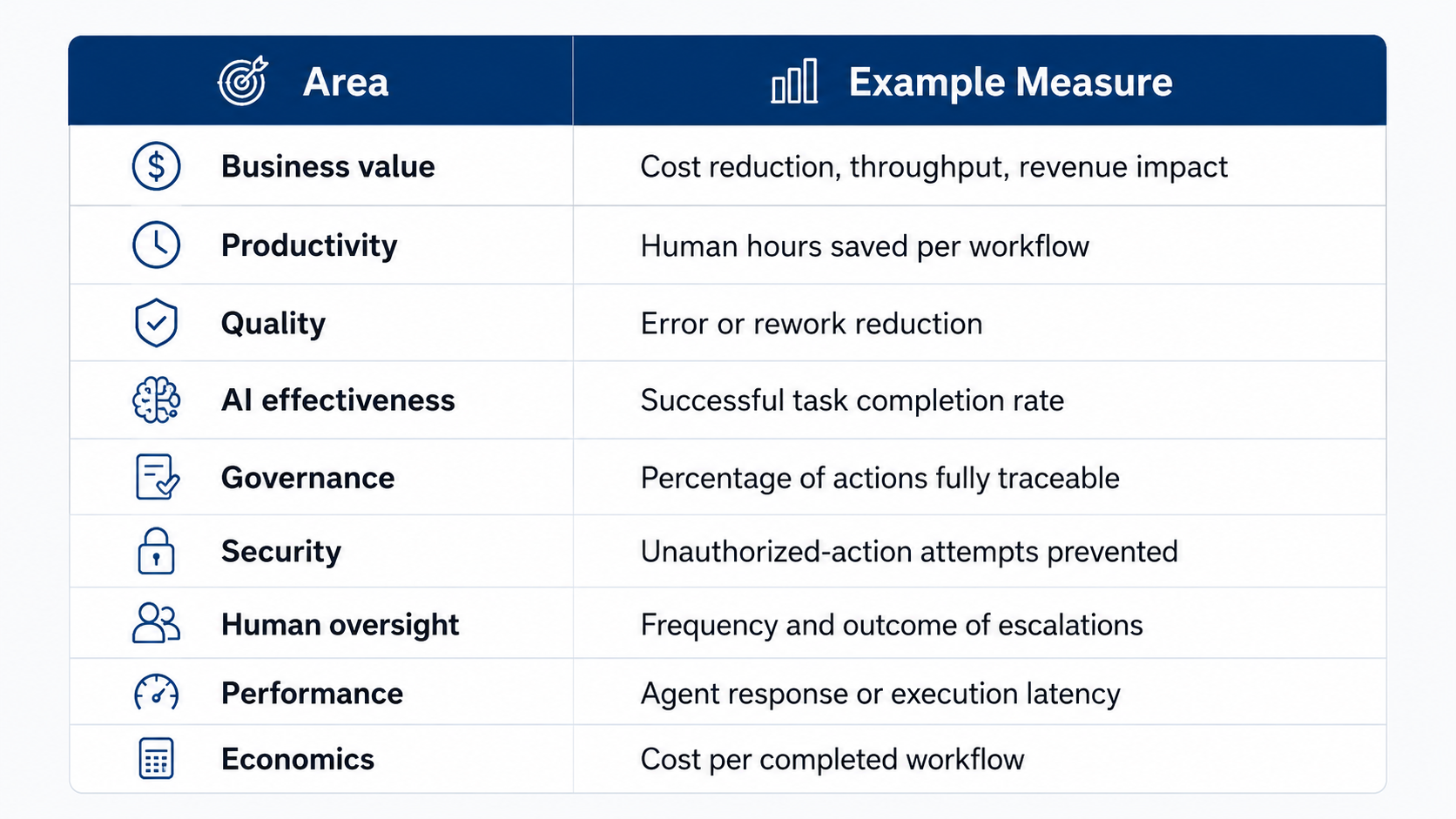 | Area | Example Measure |
|---|---|
| Business value | Cost reduction, throughput, revenue impact |
| Productivity | Human hours saved per workflow |
| Quality | Error or rework reduction |
| AI effectiveness | Successful task completion rate |
| Governance | Percentage of actions fully traceable |
| Security | Unauthorized-action attempts prevented |
| Human oversight | Frequency and outcome of escalations |
| Performance | Agent response or execution latency |
| Economics | Cost per completed workflow |